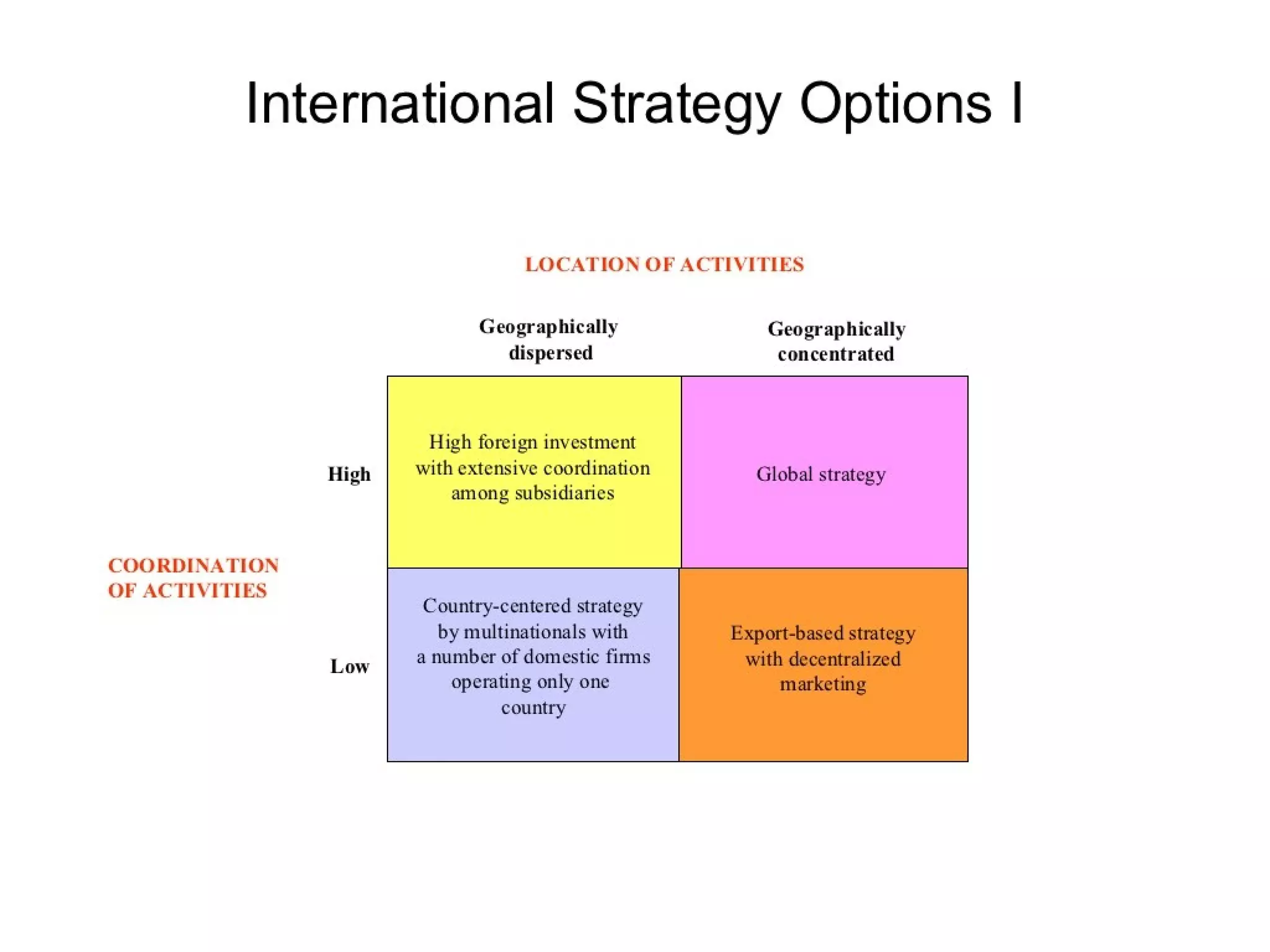 International Strategy Options I

LOCATION OF ACTIVITIES

COORDINATION OF ACTIVITIES

| | Geographically dispersed | Geographically concentrated |
|---|---|---|
| High | High foreign investment with extensive coordination among subsidiaries | Global strategy |
| Low | Country-centered strategy by multinationals with a number of domestic firms operating only one country | Export-based strategy with decentralized marketing |